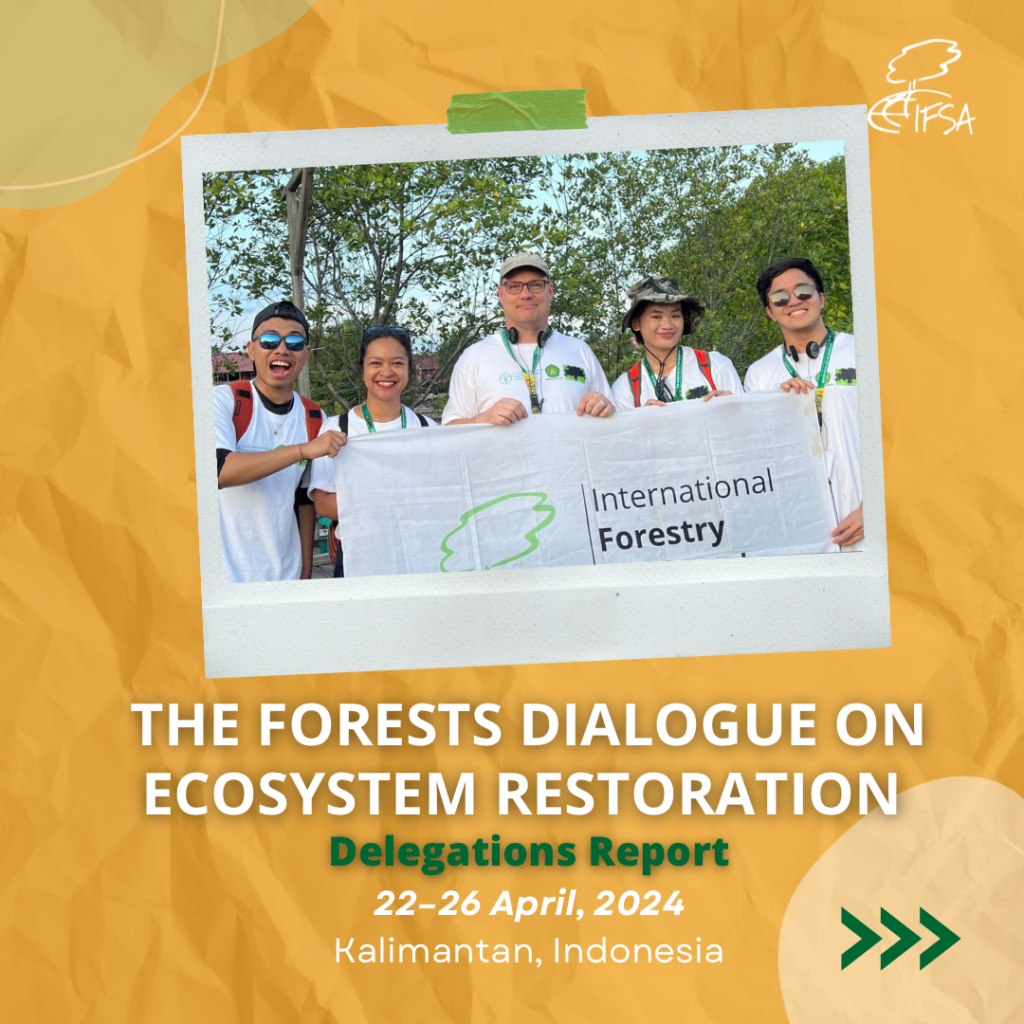 IFSA

International
Forestry

THE FORESTS DIALOGUE ON ECOSYSTEM RESTORATION

Delegations Report

22–26 April, 2024

Kalimantan, Indonesia